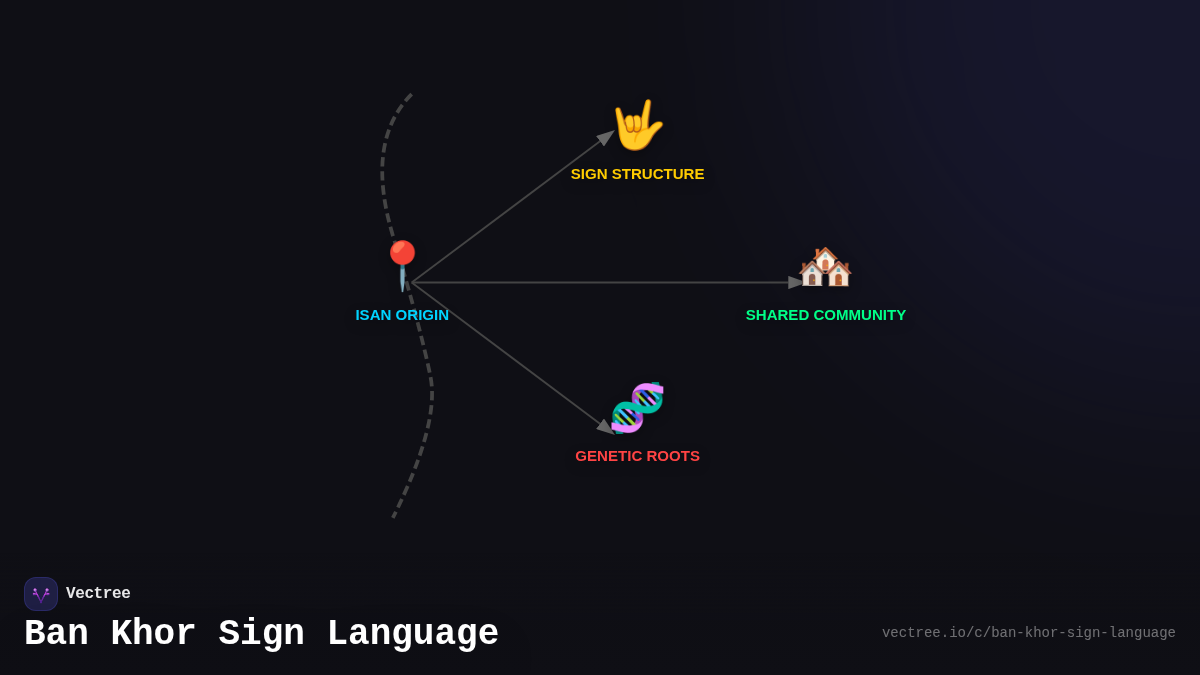 SIGN STRUCTURE

ISAN ORIGIN

SHARED COMMUNITY

GENETIC ROOTS

Vectree

Ban Khor Sign Language

vectree.io/c/ban-khor-sign-language